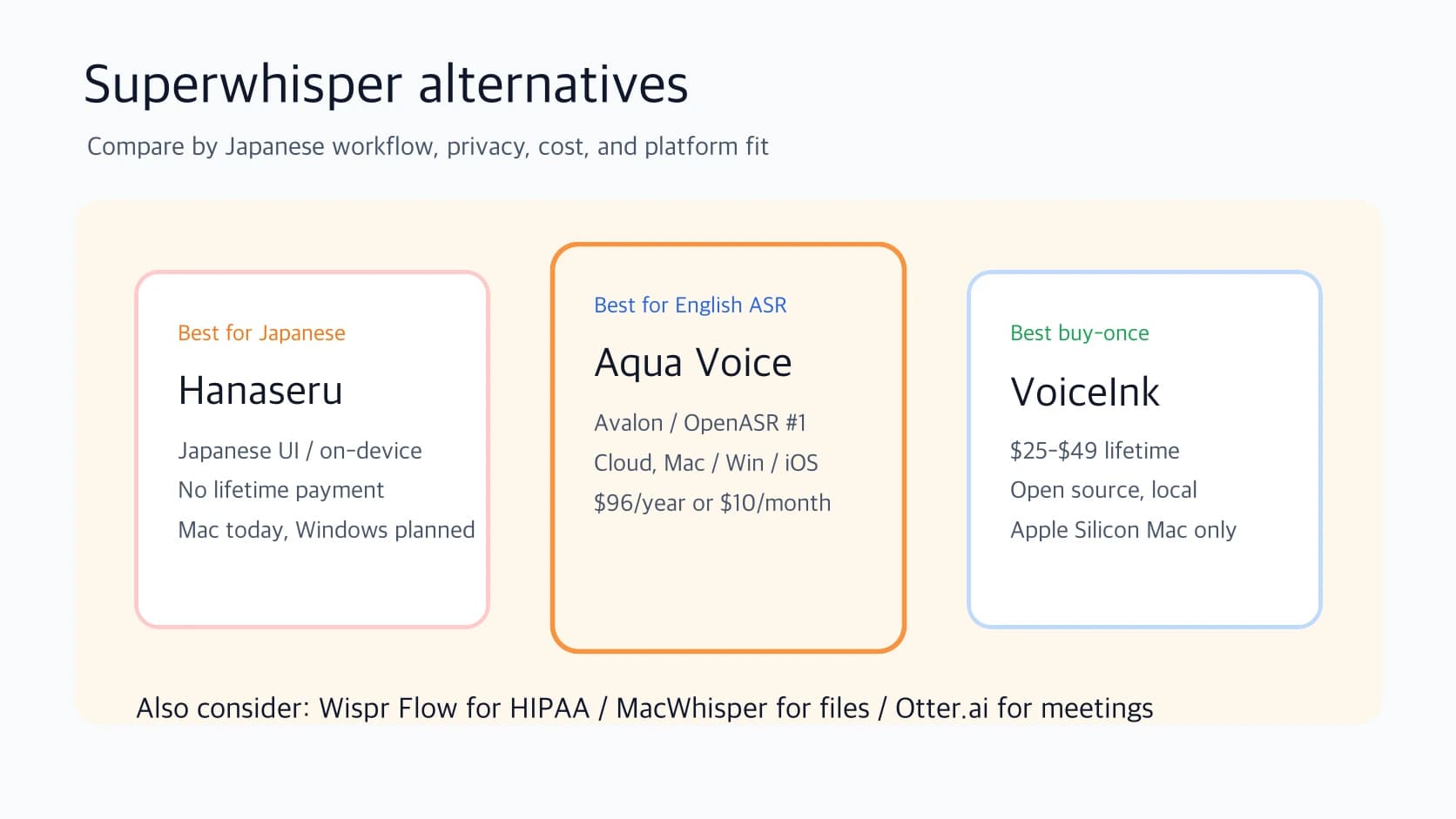 Superwhisper alternatives

Compare by Japanese workflow, privacy, cost, and platform fit

Best for Japanese

Hanaseru

Japanese UI / on-device

No lifetime payment

Mac today, Windows planned

Best for English ASR

Aqua Voice

Avalon / OpenASR #1

Cloud, Mac / Win / iOS

\$96/year or \$10/month

Best buy-once

VoiceInk

\$25-\$49 lifetime

Open source, local

Apple Silicon Mac only

Also consider: Wispr Flow for HIPAA / MacWhisper for files / Otter.ai for meetings